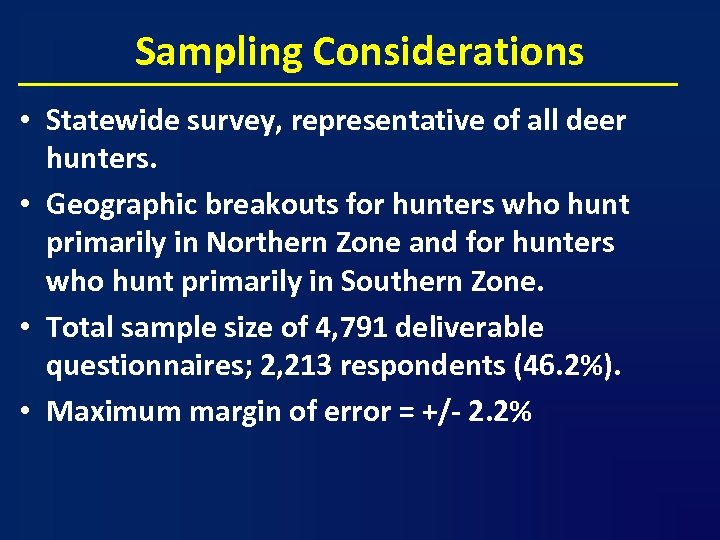 Sampling Considerations

• Statewide survey, representative of all deer hunters.

• Geographic breakouts for hunters who hunt primarily in Northern Zone and for hunters who hunt primarily in Southern Zone.

• Total sample size of 4,791 deliverable questionnaires; 2,213 respondents (46.2%).

• Maximum margin of error = +/- 2.2%